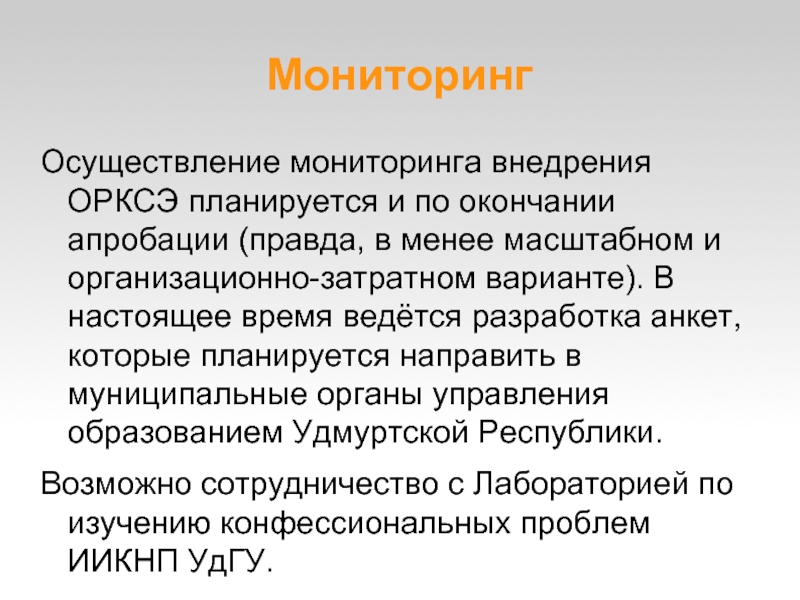 Мониторинг

Осуществление мониторинга внедрения ОРКСЭ планируется и по окончании апробации (правда, в менее масштабном и организационно-затратном варианте). В настоящее время ведётся разработка анкет, которые планируется направить в муниципальные органы управления образованием Удмуртской Республики.

Возможно сотрудничество с Лабораторией по изучению конфессиональных проблем ИИКНП УдГУ.